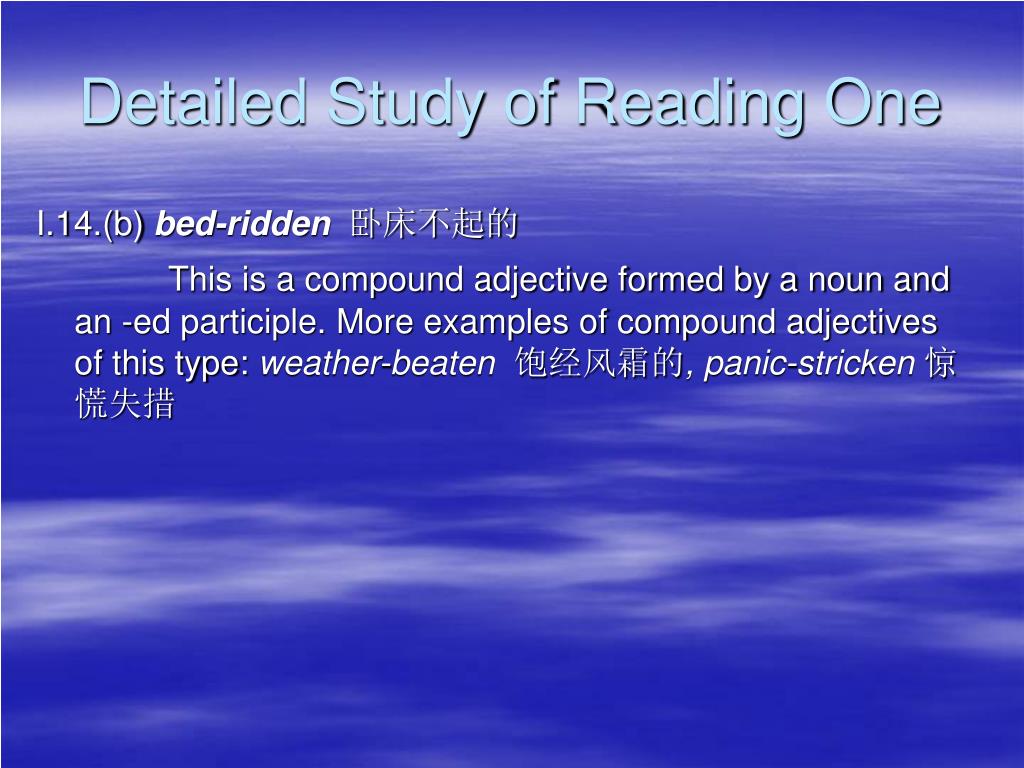 Detailed Study of Reading One

l.14.(b) bed-ridden 卧床不起的

This is a compound adjective formed by a noun and an -ed participle. More examples of compound adjectives of this type: weather-beaten 饱经风霜的, panic-stricken 惊慌失措